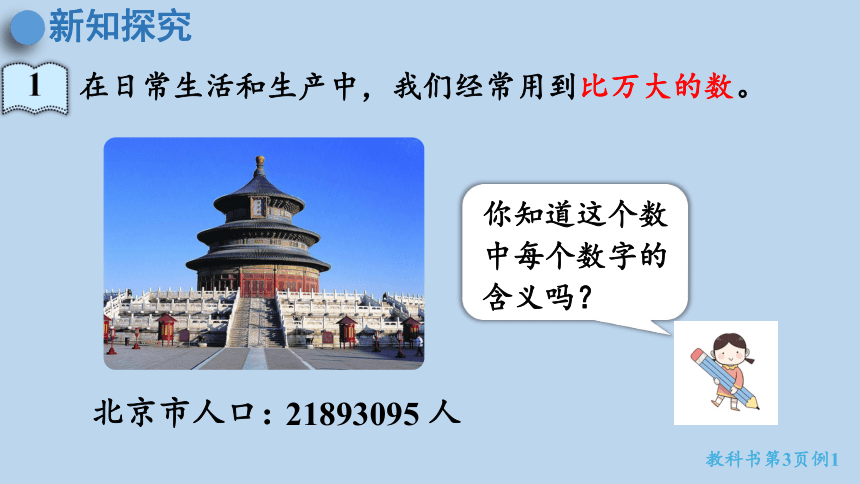 新知探究

1 在日常生活和生产中，我们经常用到比万大的数。

你知道这个数中每个数字的含义吗？

北京市人口：21893095 人

教科书第3页例1